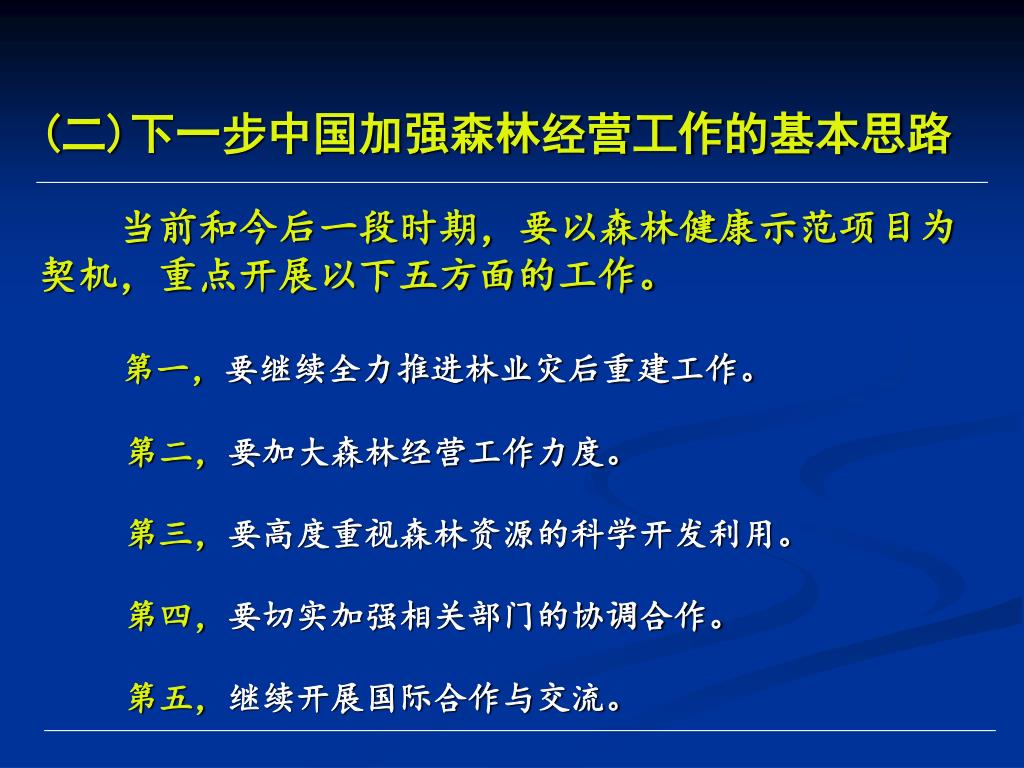 (二) 下一步中国加强森林经营工作的基本思路

当前和今后一段时期，要以森林健康示范项目为契机，重点开展以下五方面的工作。

第一，要继续全力推进林业灾后重建工作。

第二，要加大森林经营工作力度。

第三，要高度重视森林资源的科学开发利用。

第四，要切实加强相关部门的协调合作。

第五，继续开展国际合作与交流。